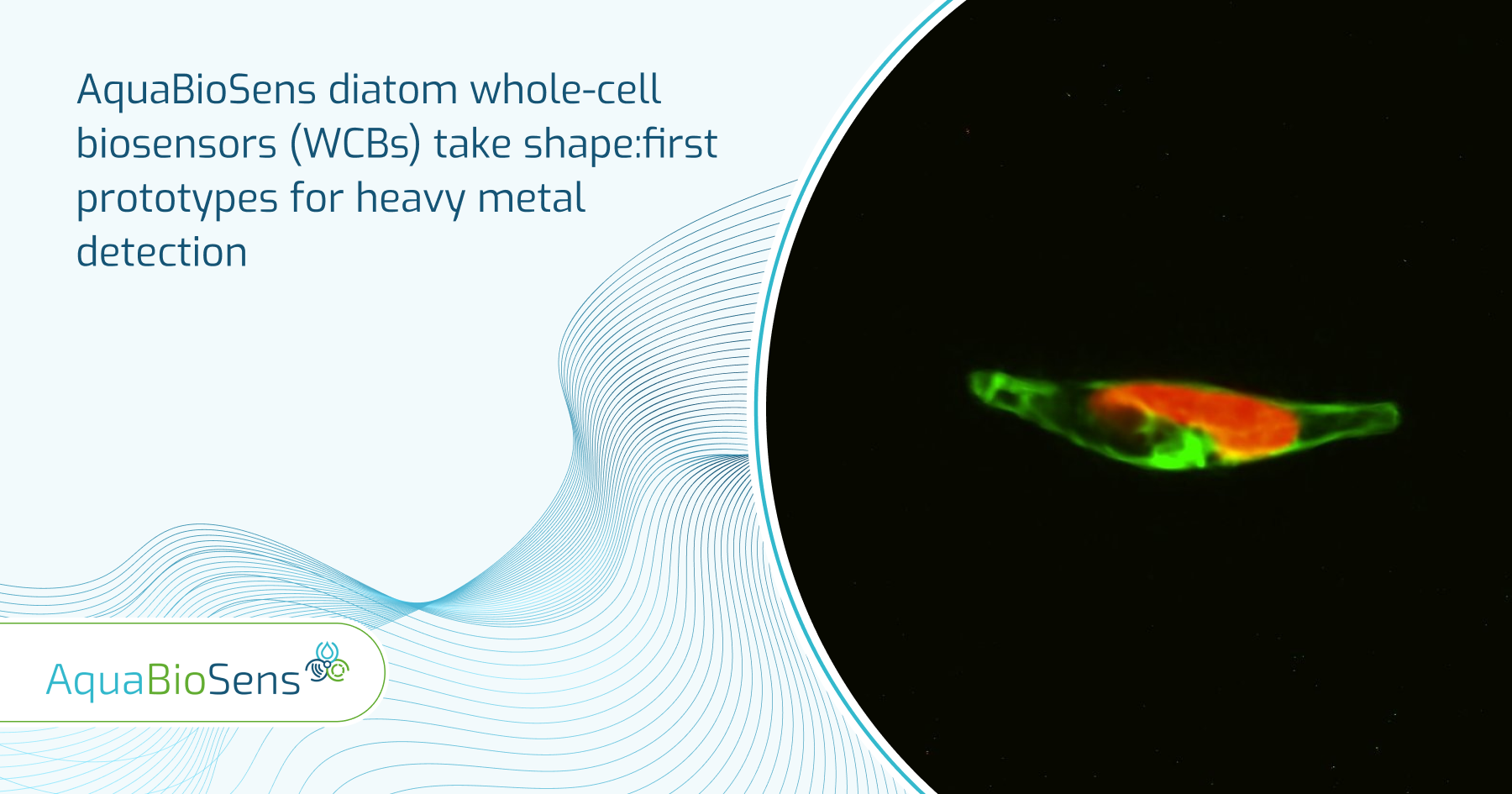 AquaBioSens diatom whole-cell biosensors (WCBs) take shape:first prototypes for heavy metal detection

AquaBioSens